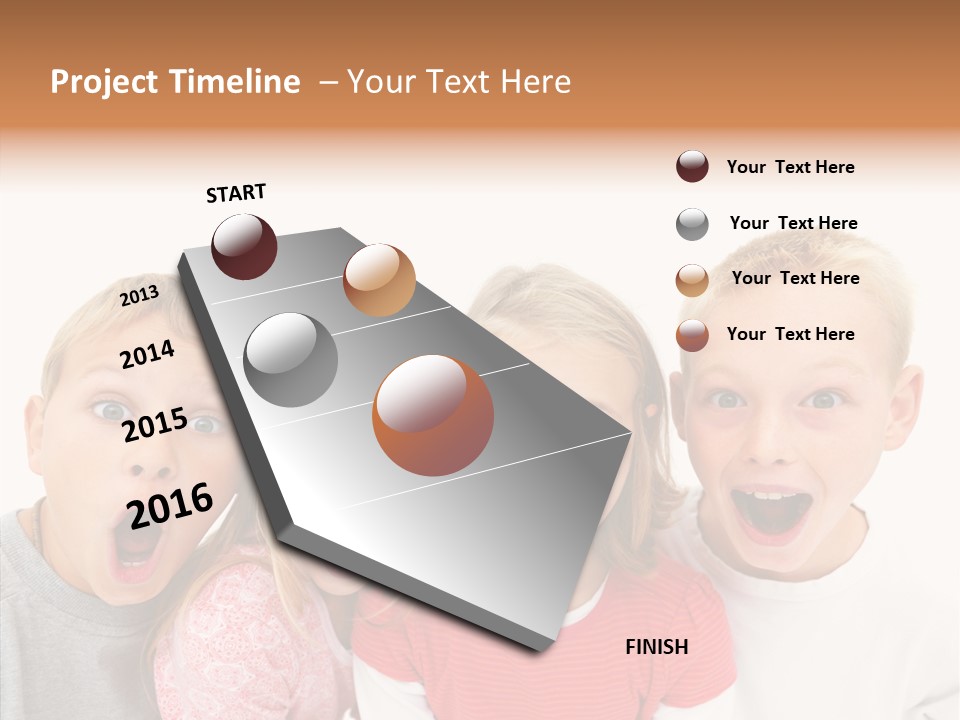 Project Timeline – Your Text Here

START

2013

2014

2015

2016

FINISH

Your Text Here

Your Text Here

Your Text Here

Your Text Here